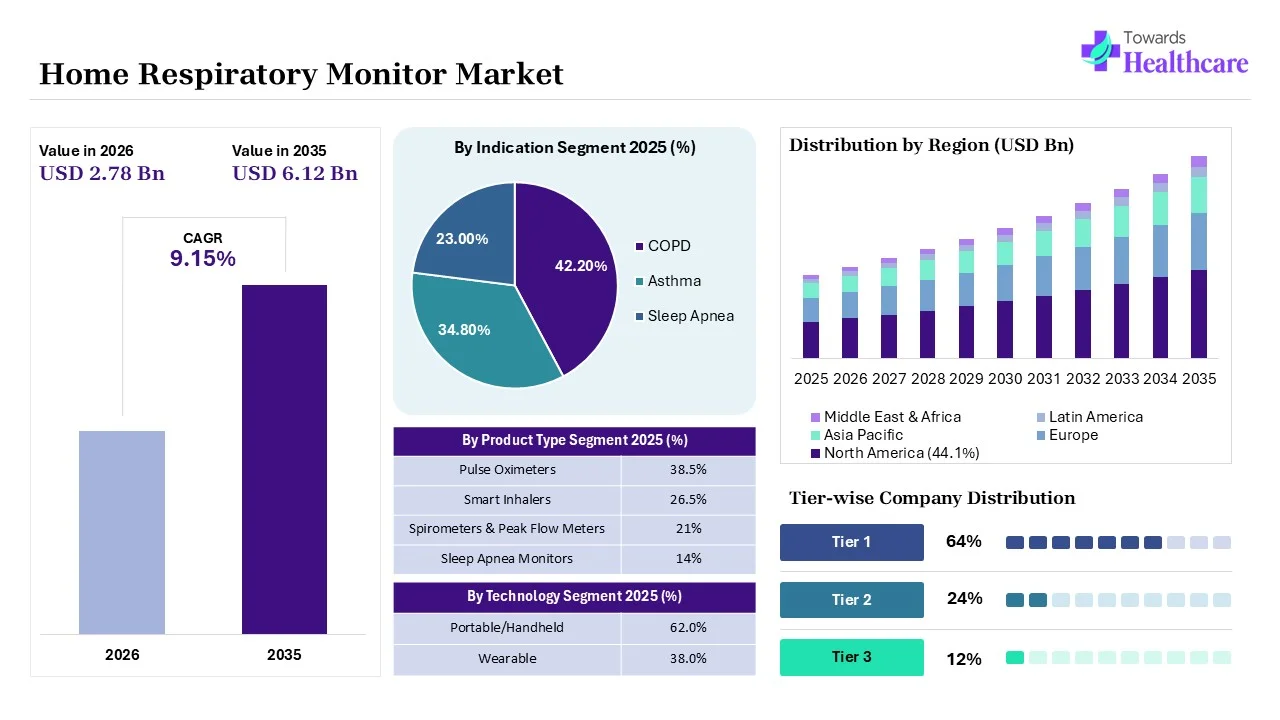 Towards Healthcare

Home Respiratory Monitor Market

Value in 2026
USD 2.78 Bn

Value in 2035
USD 6.12 Bn

CAGR
9.15%

2026
2035

By Indication Segment 2025 (%)

23.00%
42.20%
34.80%

COPD
Asthma
Sleep Apnea

| By Product Type Segment 2025 (%) | |
|---|---|
| Pulse Oximeters | 38.5% |
| Smart Inhalers | 26.5% |
| Spirometers & Peak Flow Meters | 21% |
| Sleep Apnea Monitors | 14% |

| By Technology Segment 2025 (%) | |
|---|---|
| Portable/Handheld | 62.0% |
| Wearable | 38.0% |

Distribution by Region (USD Bn)

2025 2026 2027 2028 2029 2030 2031 2032 2033 2034 2035

Middle East & Africa
Latin America
Asia Pacific
Europe
North America (44.1%)

Tier-wise Company Distribution

Tier 1 64%
Tier 2 24%
Tier 3 12%